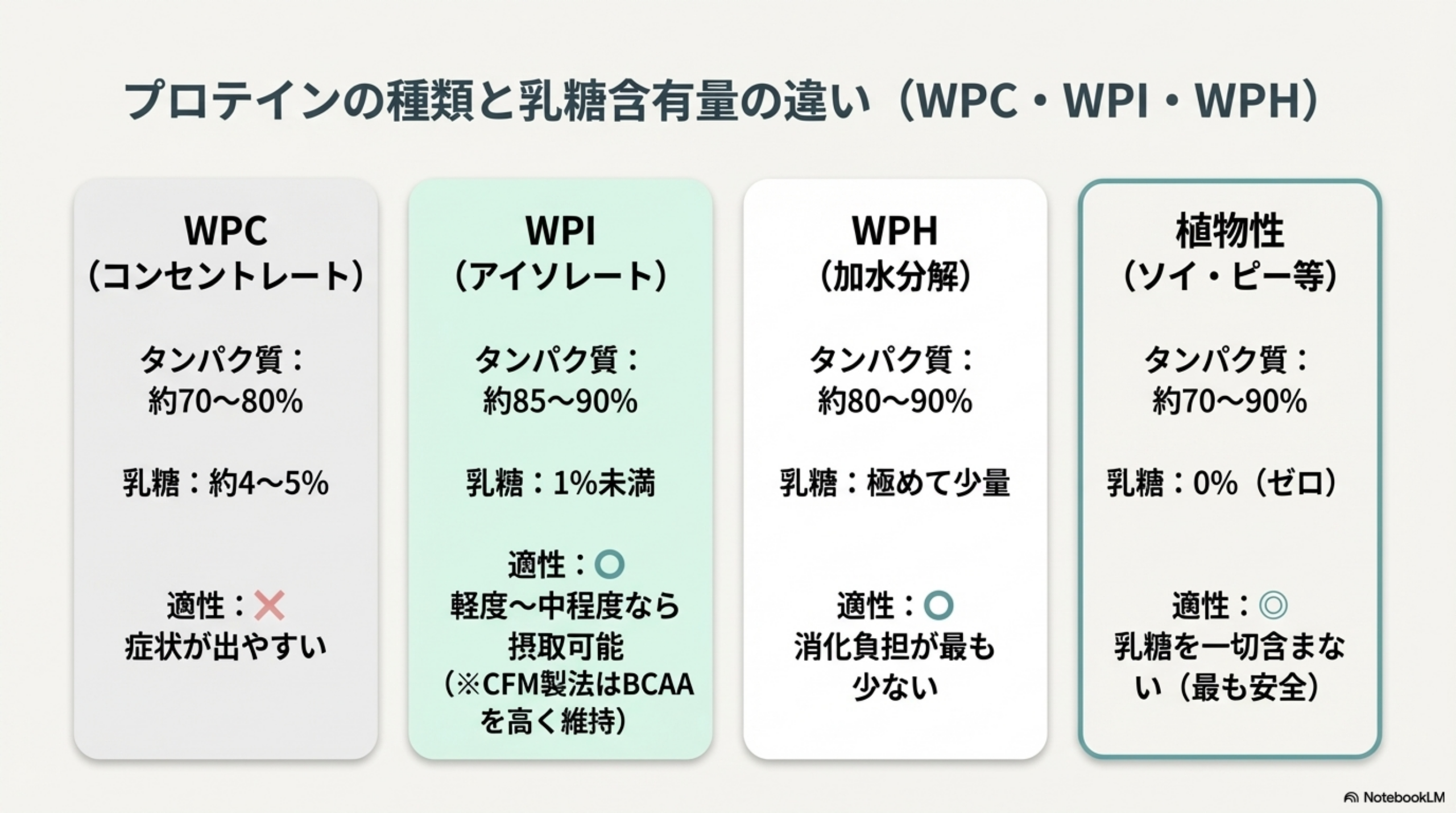 プロテインの種類と乳糖含有量の違い（WPC・WPI・WPH）

WPC
（コンセントレート）

タンパク質：
約70〜80%

乳糖：約4〜5%

適性：✕
症状が出やすい

WPI
（アイソレート）

タンパク質：
約85〜90%

乳糖：1%未満

適性：○
軽度〜中程度なら摂取可能
（※CFM製法はBCAAを高く維持）

WPH
（加水分解）

タンパク質：
約80〜90%

乳糖：極めて少量

適性：○
消化負担が最も少ない

植物性
（ソイ・ピー等）

タンパク質：
約70〜90%

乳糖：0%（ゼロ）

適性：◎
乳糖を一切含まない（最も安全）

NotebookLM